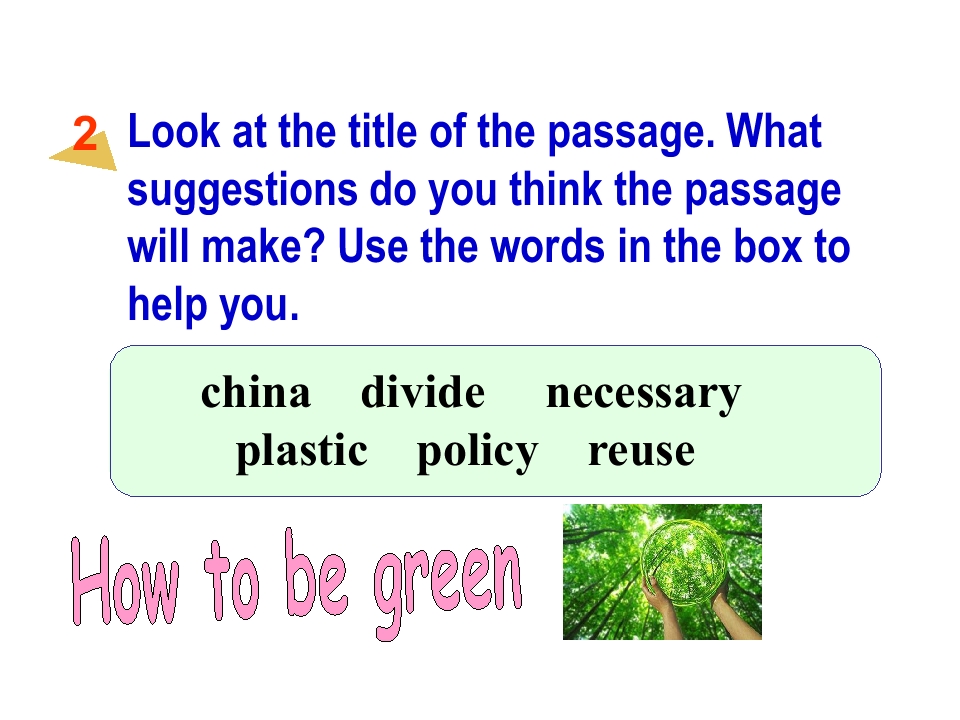 2 Look at the title of the passage. What suggestions do you think the passage will make? Use the words in the box to help you.

china divide necessary
plastic policy reuse

How to be green